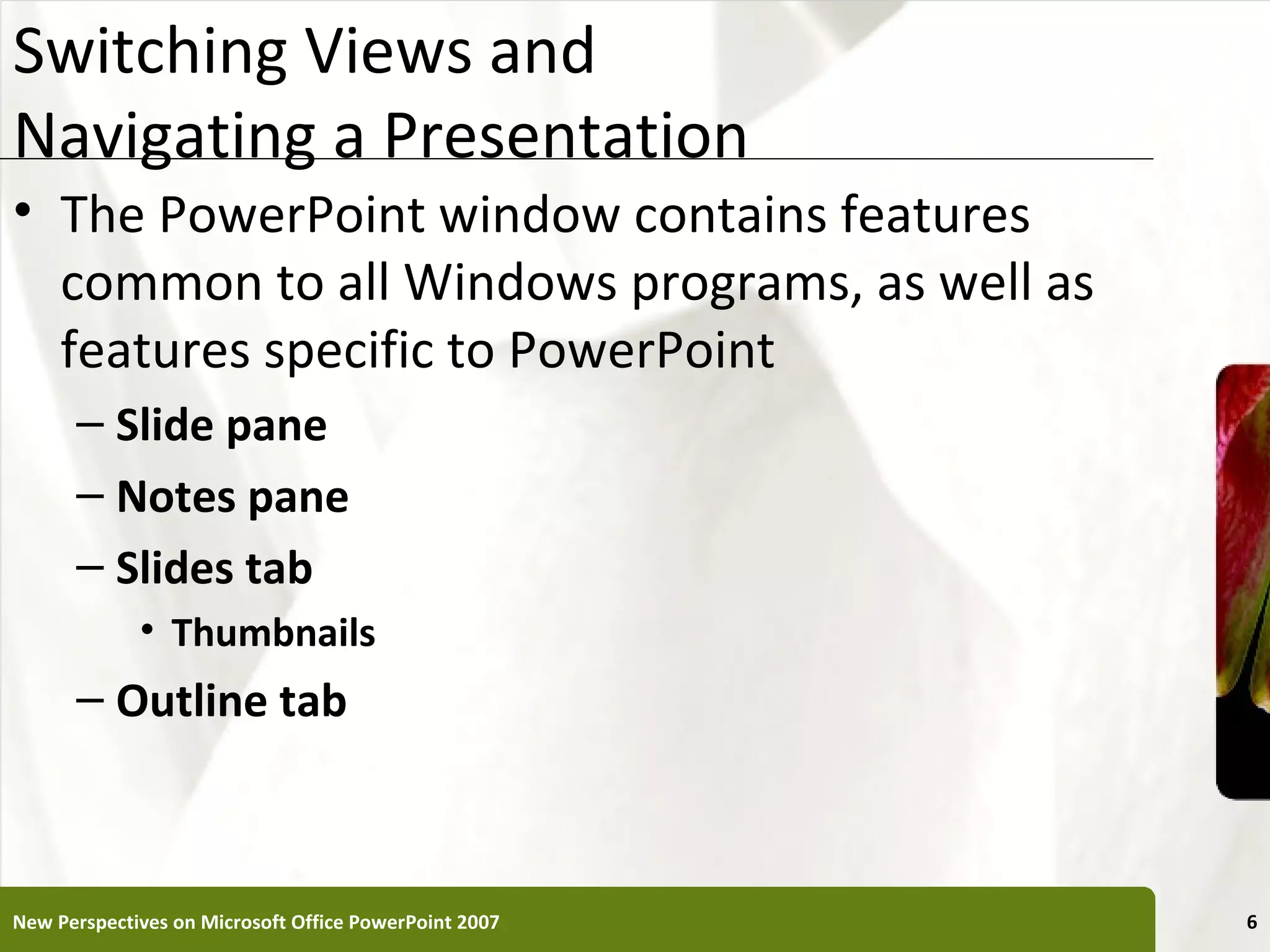 Switching Views and Navigating a Presentation

• The PowerPoint window contains features common to all Windows programs, as well as features specific to PowerPoint

– Slide pane

– Notes pane

– Slides tab

• Thumbnails

– Outline tab

New Perspectives on Microsoft Office PowerPoint 2007

6